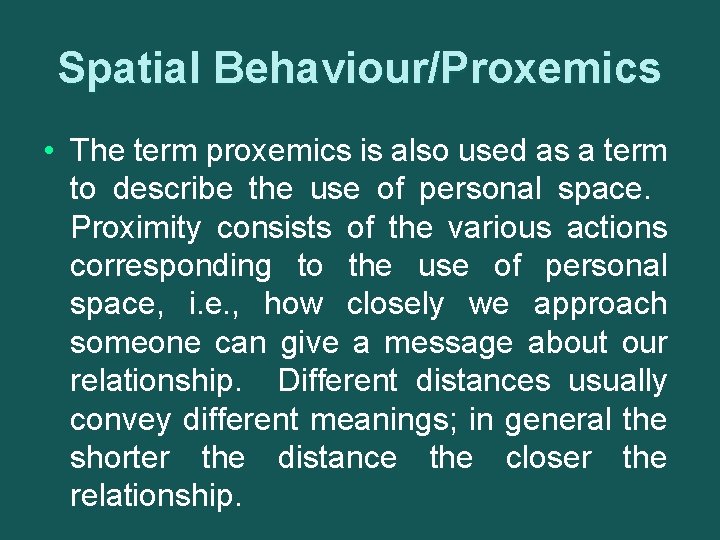 Spatial Behaviour/Proxemics

• The term proxemics is also used as a term to describe the use of personal space. Proximity consists of the various actions corresponding to the use of personal space, i.e., how closely we approach someone can give a message about our relationship. Different distances usually convey different meanings; in general the shorter the distance the closer the relationship.